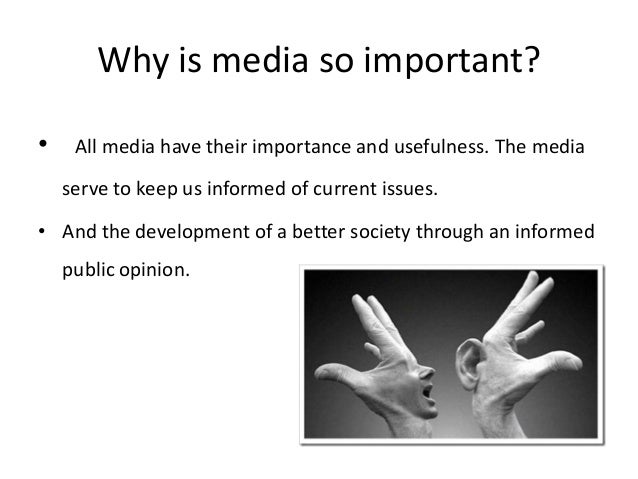 Why is media so important?

• All media have their importance and usefulness. The media serve to keep us informed of current issues.

• And the development of a better society through an informed public opinion.